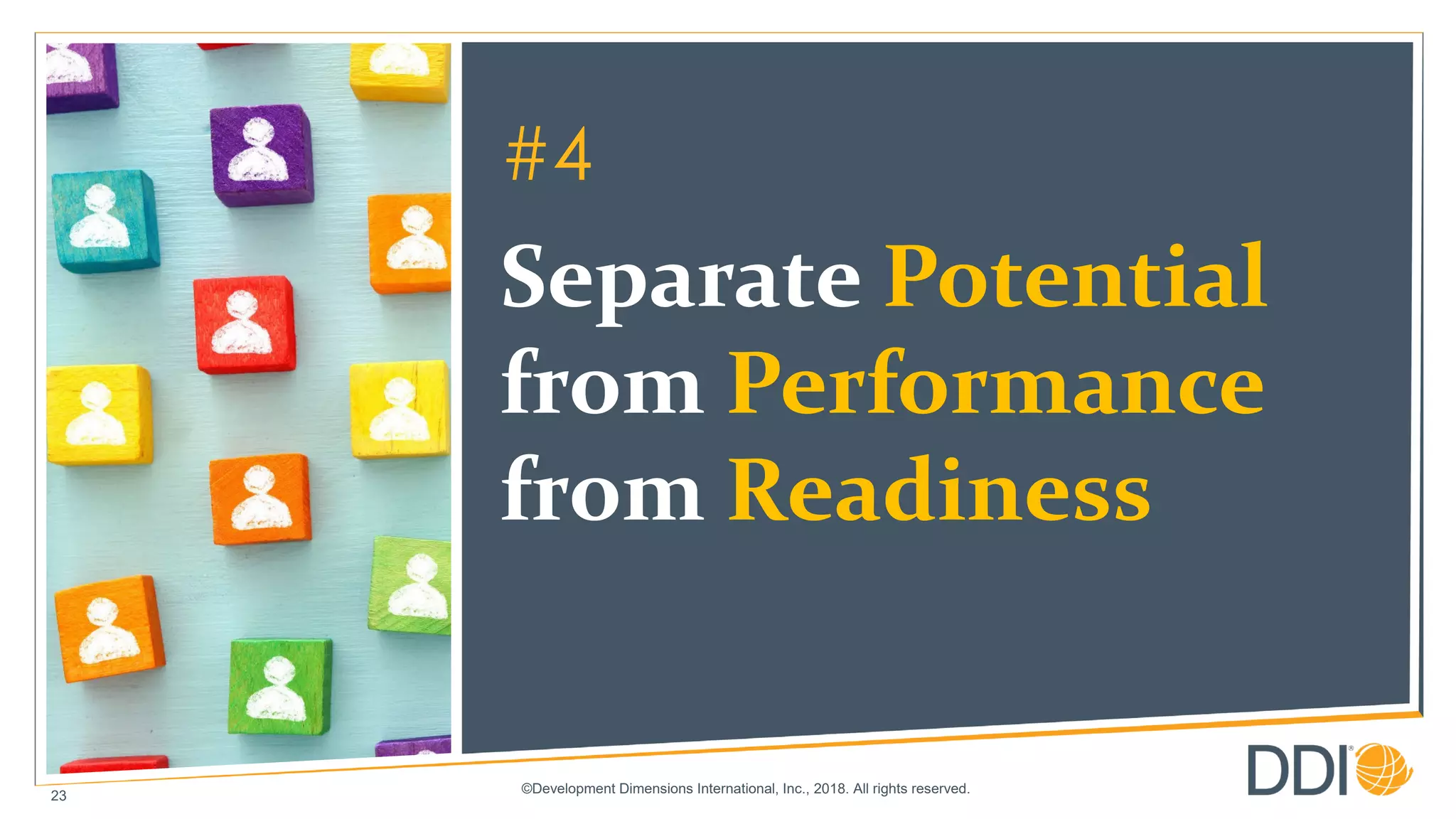 #4

Separate Potential from Performance from Readiness

23

©Development Dimensions International, Inc., 2018. All rights reserved.

DDI®